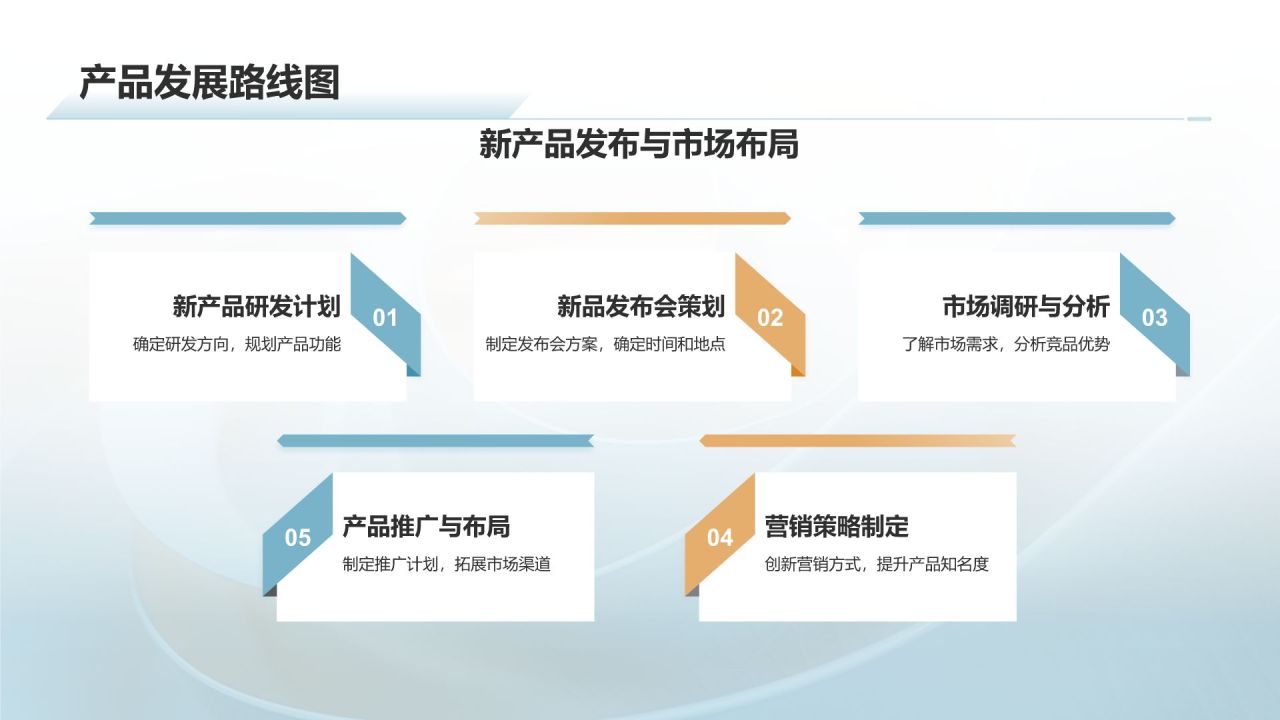 产品发展路线图

新产品发布与市场布局

新产品研发计划
01
确定研发方向，规划产品功能

新品发布会策划
02
制定发布会方案，确定时间和地点

市场调研与分析
03
了解市场需求，分析竞品优势

05
产品推广与布局
制定推广计划，拓展市场渠道

04
营销策略制定
创新营销方式，提升产品知名度